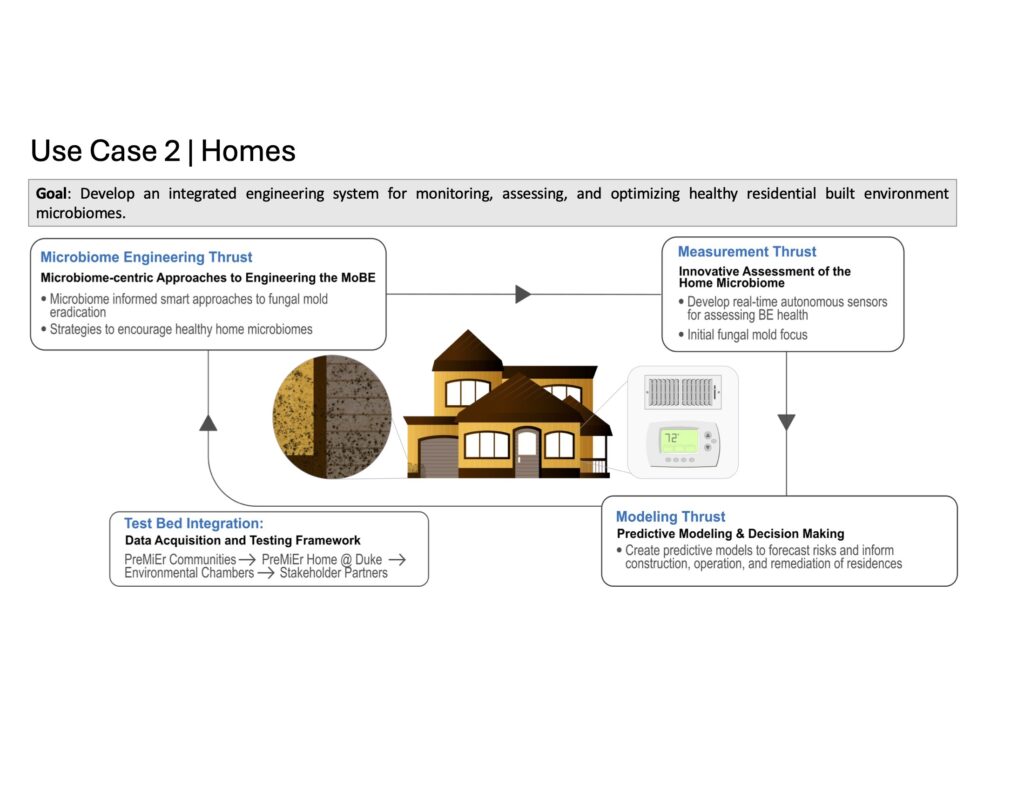 Use Case 2 | Homes

Goal: Develop an integrated engineering system for monitoring, assessing, and optimizing healthy residential built environment microbiomes.

Microbiome Engineering Thrust
Microbiome-centric Approaches to Engineering the MoBE
• Microbiome informed smart approaches to fungal mold eradication
• Strategies to encourage healthy home microbiomes

Measurement Thrust
Innovative Assessment of the Home Microbiome
• Develop real-time autonomous sensors for assessing BE health
• Initial fungal mold focus

72°

Test Bed Integration:
Data Acquisition and Testing Framework
PreMiEr Communities → PreMiEr Home @ Duke → Environmental Chambers → Stakeholder Partners

Modeling Thrust
Predictive Modeling & Decision Making
• Create predictive models to forecast risks and inform construction, operation, and remediation of residences